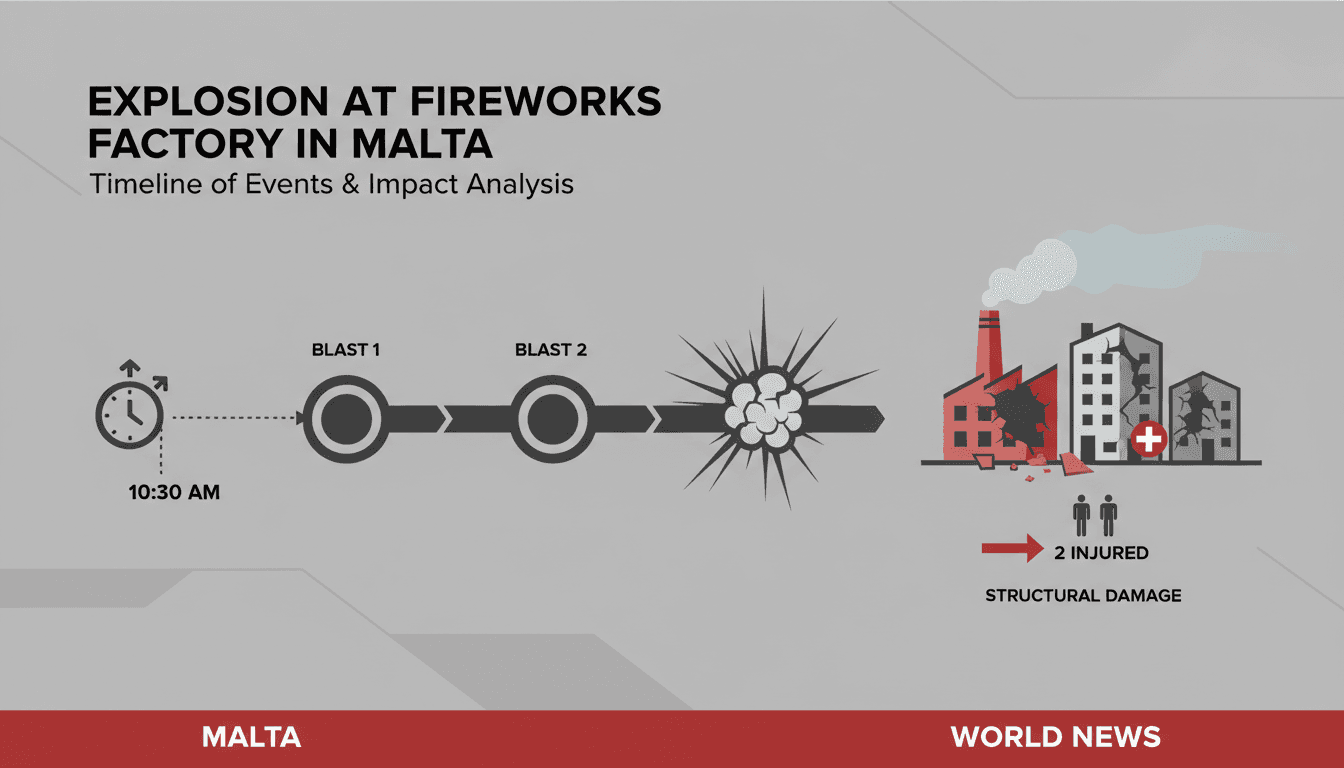 EXPLOSION AT FIREWORKS FACTORY IN MALTA

Timeline of Events & Impact Analysis

BLAST 1

BLAST 2

10:30 AM

2 INJURED

STRUCTURAL DAMAGE

MALTA

WORLD NEWS